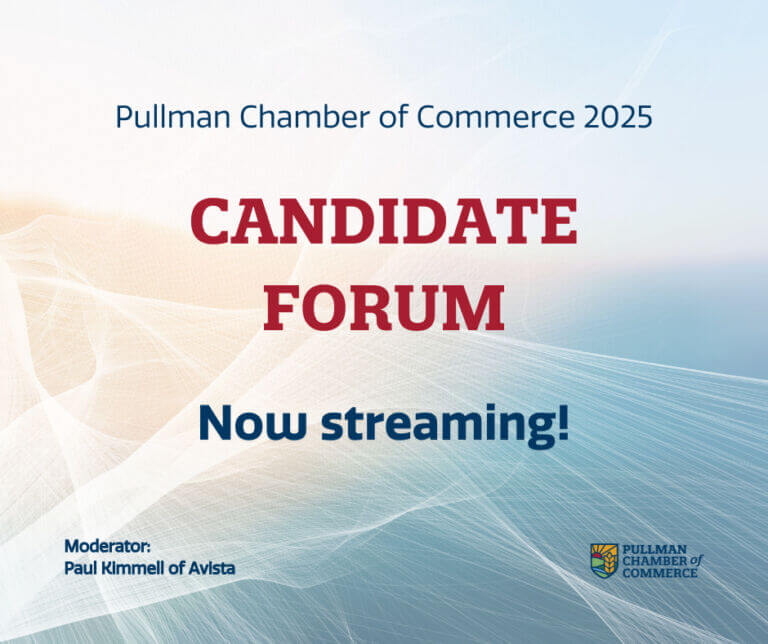 Pullman Chamber of Commerce 2025

CANDIDATE FORUM

Now streaming!

Moderator:
Paul Kimmell of Avista

PULLMAN CHAMBER of COMMERCE